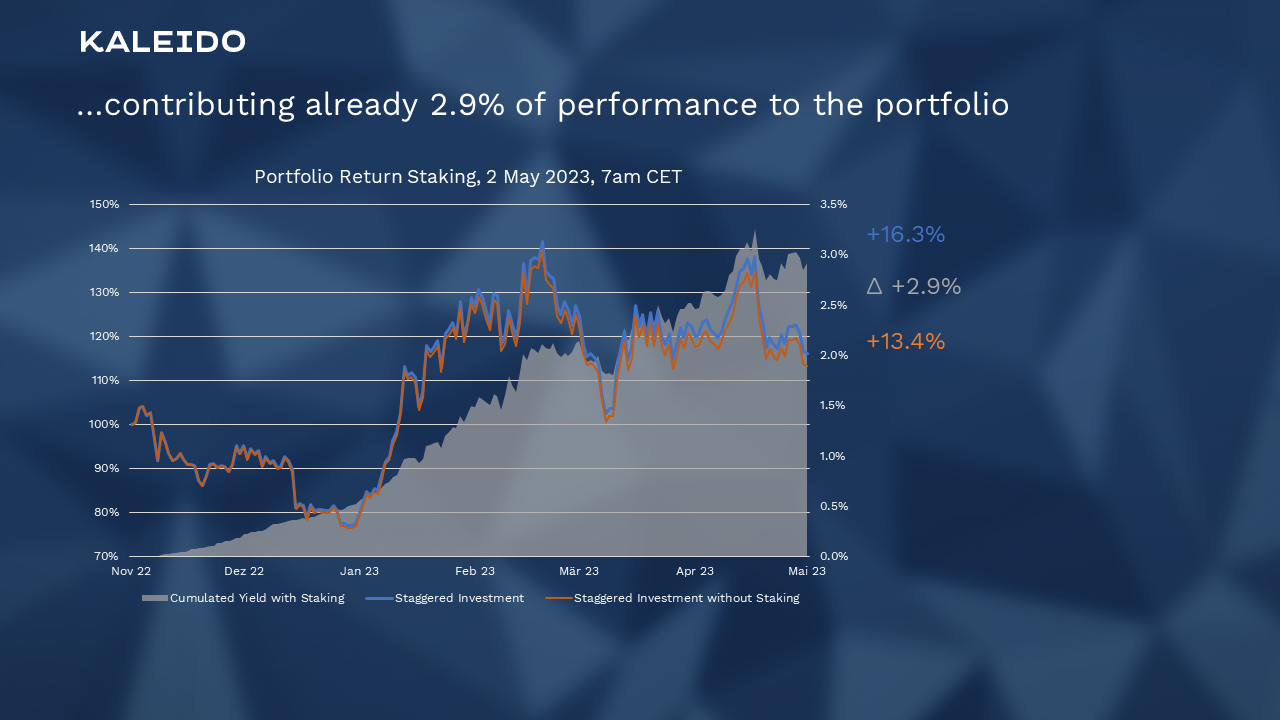 KALEIDO

...contributing already 2.9% of performance to the portfolio

Portfolio Return Staking, 2 May 2023, 7am CET

150%
140%
130%
120%
110%
100%
90%
80%
70%

3.5%
3.0%
2.5%
2.0%
1.5%
1.0%
0.5%
0.0%

Nov 22
Dez 22
Jan 23
Feb 23
Mär 23
Apr 23
Mai 23

Cumulated Yield with Staking
Staggered Investment
Staggered Investment without Staking

+16.3%
Δ +2.9%
+13.4%